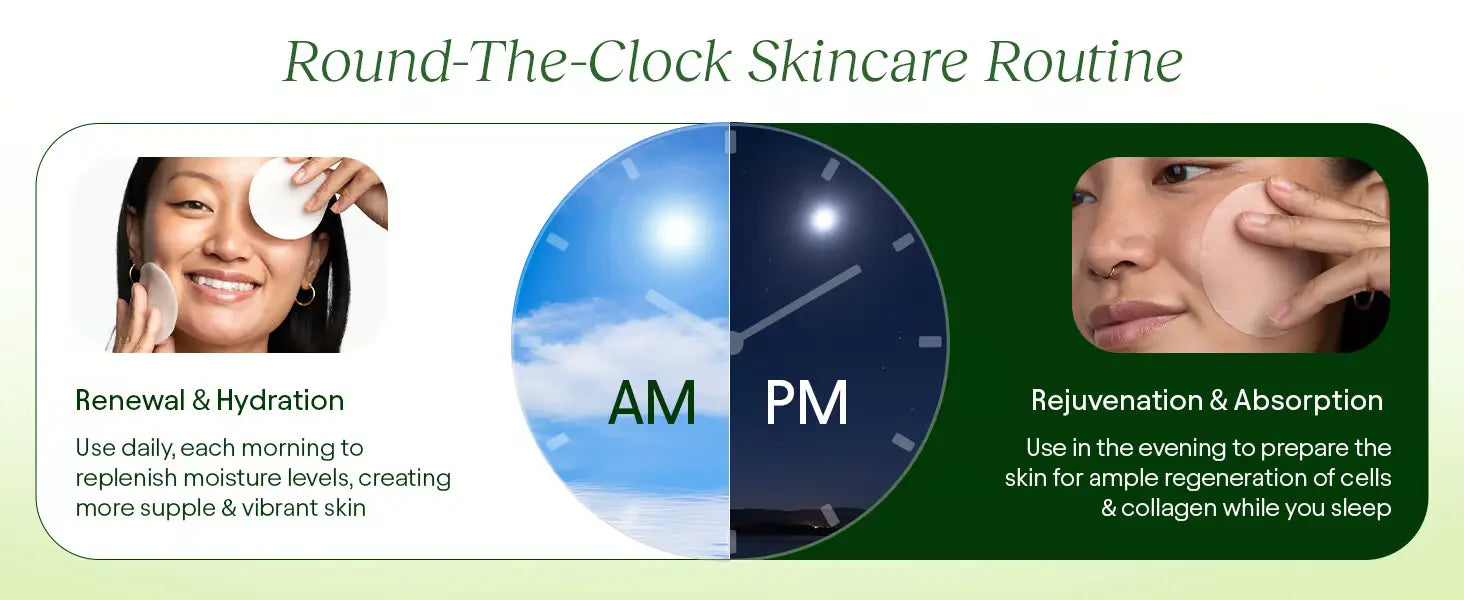 Round-The-Clock Skincare Routine

Renewal & Hydration

Use daily, each morning to replenish moisture levels, creating more supple & vibrant skin

AM

PM

Rejuvenation & Absorption

Use in the evening to prepare the skin for ample regeneration of cells & collagen while you sleep